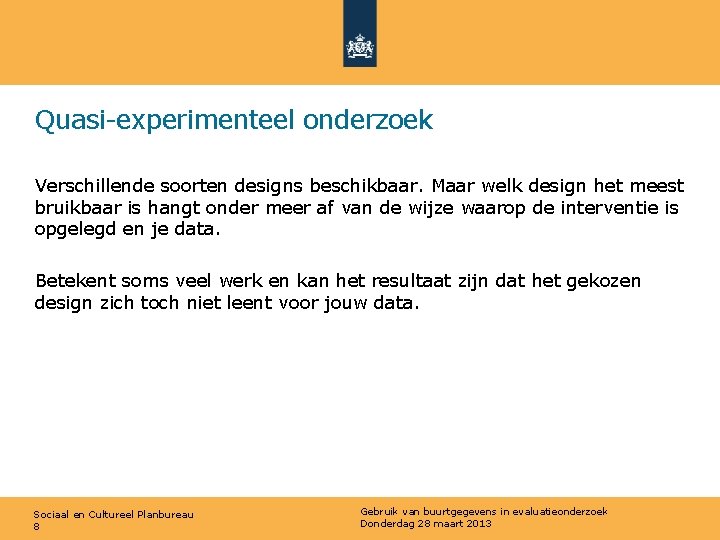 Quasi-experimenteel onderzoek

Verschillende soorten designs beschikbaar. Maar welk design het meest bruikbaar is hangt onder meer af van de wijze waarop de interventie is opgelegd en je data.

Betekent soms veel werk en kan het resultaat zijn dat het gekozen design zich toch niet leent voor jouw data.

Sociaal en Cultureel Planbureau
8

Gebruik van buurtgegevens in evaluatieonderzoek
Donderdag 28 maart 2013